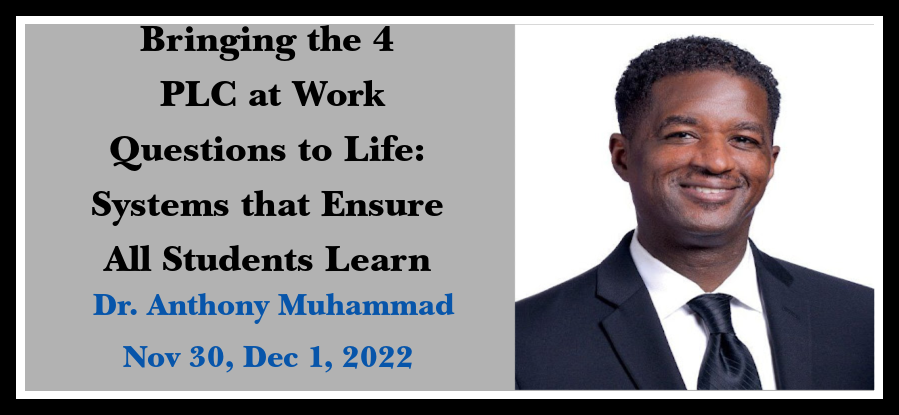 Bringing the 4 PLC at Work Questions to Life: Systems that Ensure All Students Learn

Dr. Anthony Muhammad

Nov 30, Dec 1, 2022